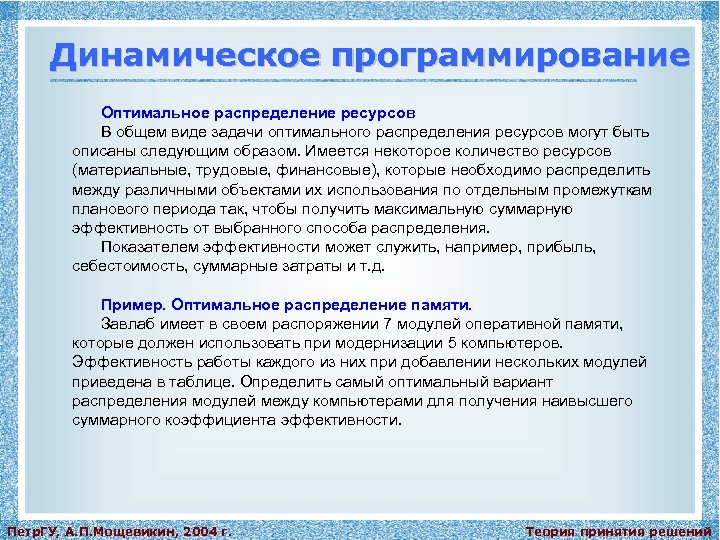 Динамическое программирование

Оптимальное распределение ресурсов

В общем виде задачи оптимального распределения ресурсов могут быть описаны следующим образом. Имеется некоторое количество ресурсов (материальные, трудовые, финансовые), которые необходимо распределить между различными объектами их использования по отдельным промежуткам планового периода так, чтобы получить максимальную суммарную эффективность от выбранного способа распределения.

Показателем эффективности может служить, например, прибыль, себестоимость, суммарные затраты и т.д.

Пример. Оптимальное распределение памяти.

Завлаб имеет в своем распоряжении 7 модулей оперативной памяти, которые должен использовать при модернизации 5 компьютеров. Эффективность работы каждого из них при добавлении нескольких модулей приведена в таблице. Определить самый оптимальный вариант распределения модулей между компьютерами для получения наивысшего суммарного коэффициента эффективности.

ПетрГУ, А.П.Мощевикин, 2004 г.

Теория принятия решений